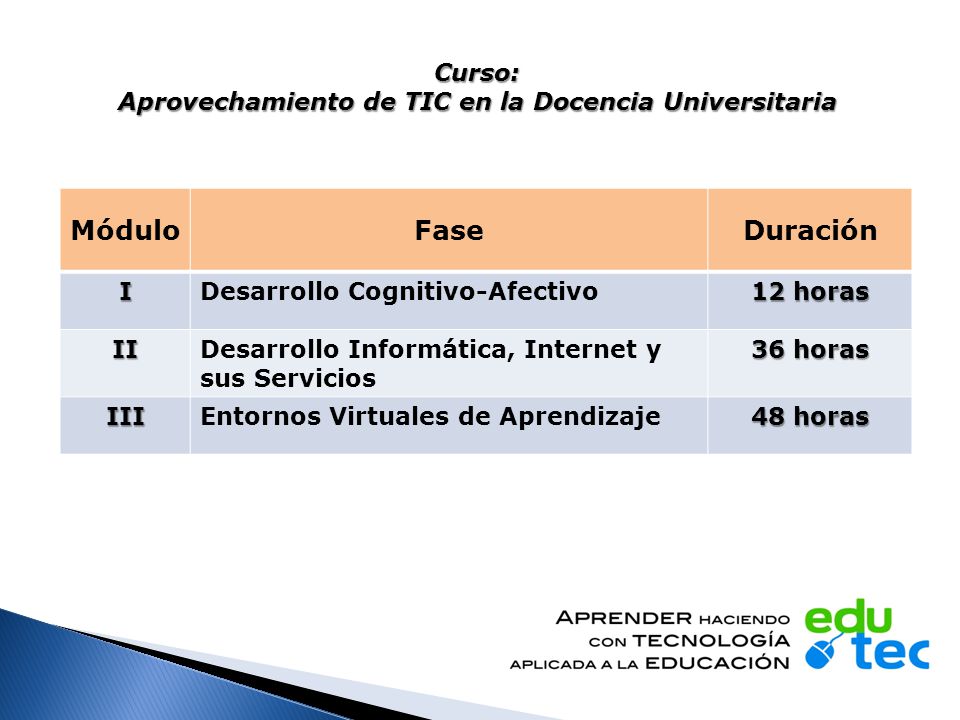 Curso:
Aprovechamiento de TIC en la Docencia Universitaria

| Módulo | Fase | Duración |
|---|---|---|
| I | Desarrollo Cognitivo-Afectivo | 12 horas |
| II | Desarrollo Informática, Internet y sus Servicios | 36 horas |
| III | Entornos Virtuales de Aprendizaje | 48 horas |

APRENDER HACIENDO CON TECNOLOGÍA APLICADA A LA EDUCACIÓN

edu tec